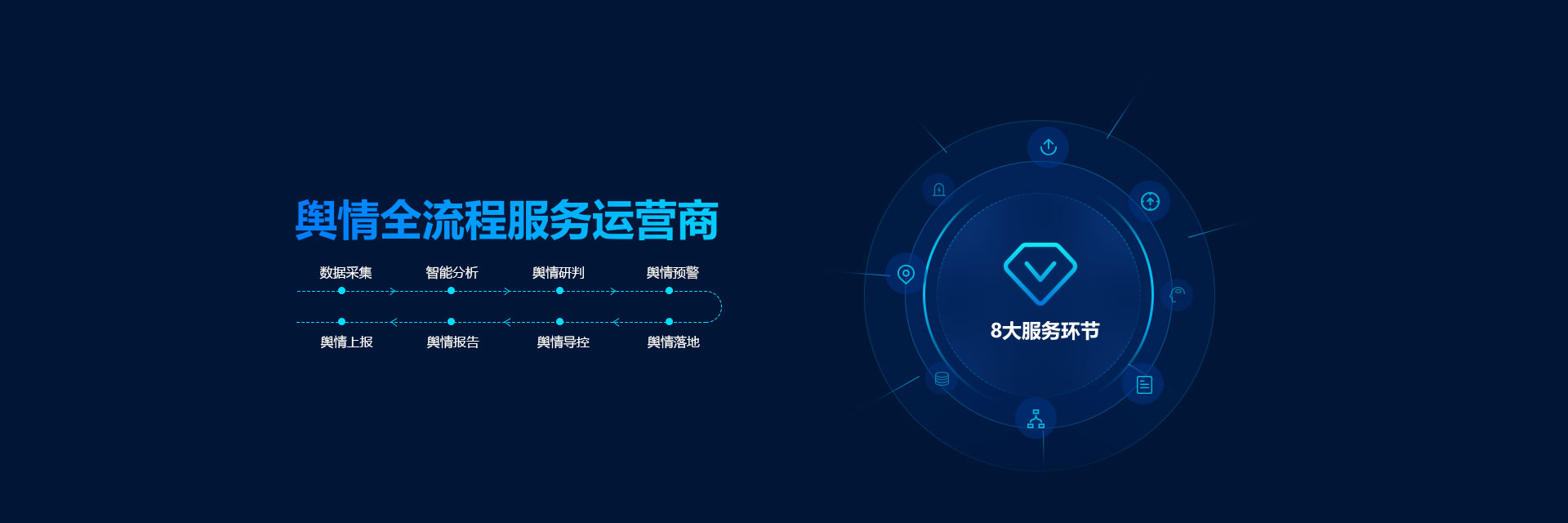 舆情全流程服务运营商

数据采集 智能分析 舆情研判 舆情预警

舆情上报 舆情报告 舆情导控 舆情落地

8大服务环节